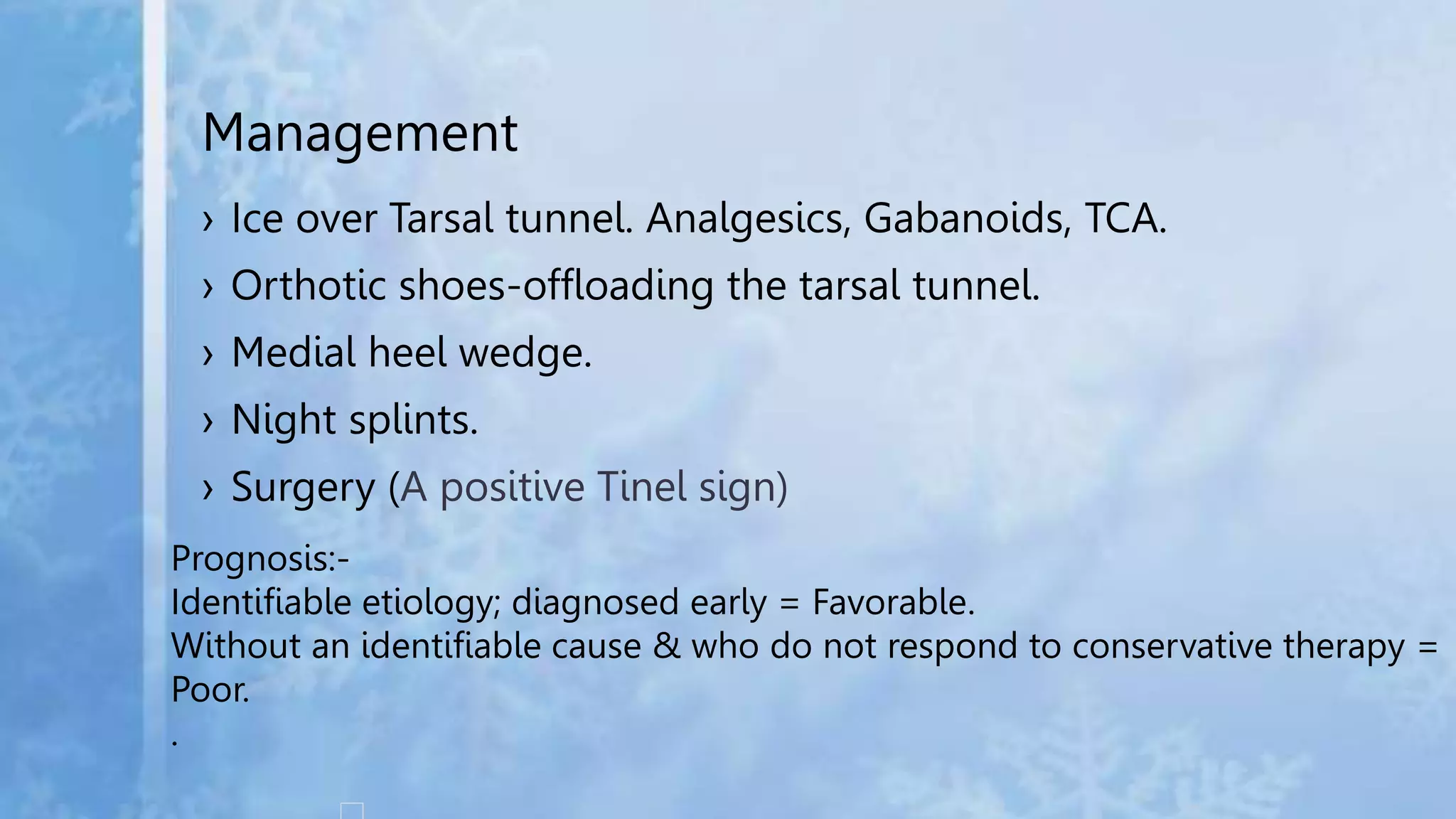 Management

› Ice over Tarsal tunnel. Analgesics, Gabanoids, TCA.
› Orthotic shoes-offloading the tarsal tunnel.
› Medial heel wedge.
› Night splints.
› Surgery (A positive Tinel sign)

Prognosis:-
Identifiable etiology; diagnosed early = Favorable.
Without an identifiable cause & who do not respond to conservative therapy = Poor.
.